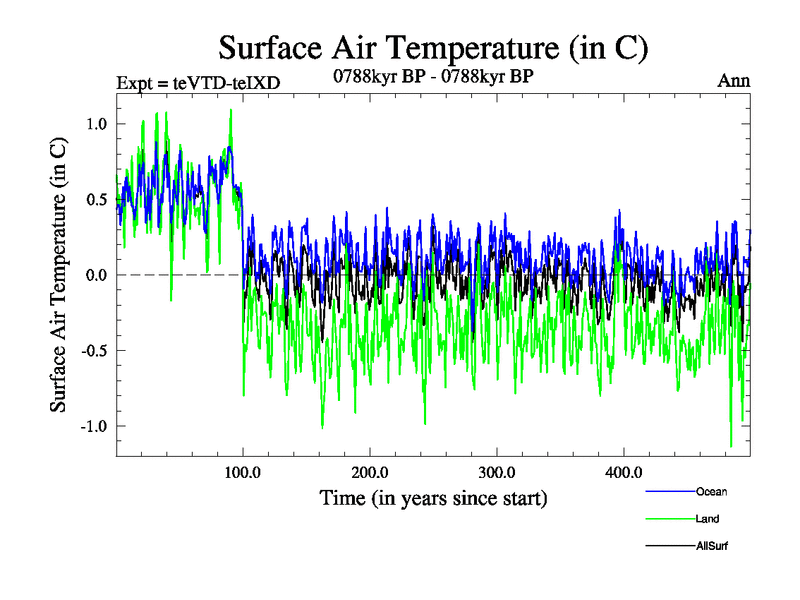 Surface Air Temperature (in C)

Expt = teVTD-teIXD

0788kyr BP - 0788kyr BP

Ann

Surface Air Temperature (in C)

1.0

0.5

0.0

-0.5

-1.0

100.0

200.0

300.0

400.0

Time (in years since start)

Ocean

Land

AllSurf